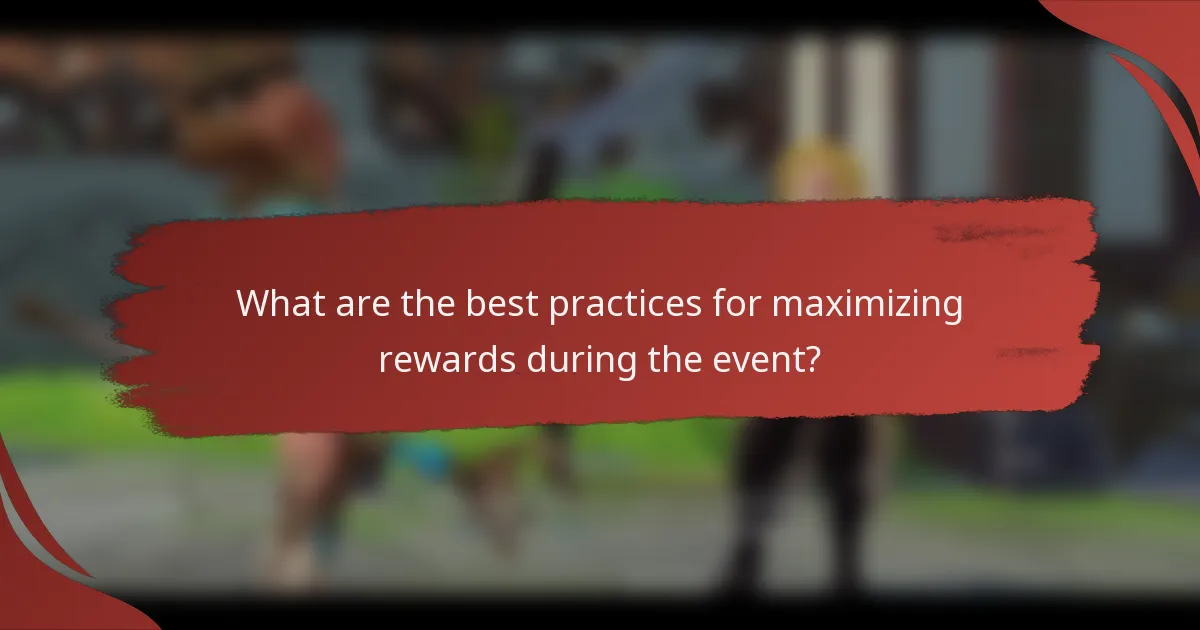 What are the best practices for maximizing rewards during the event?